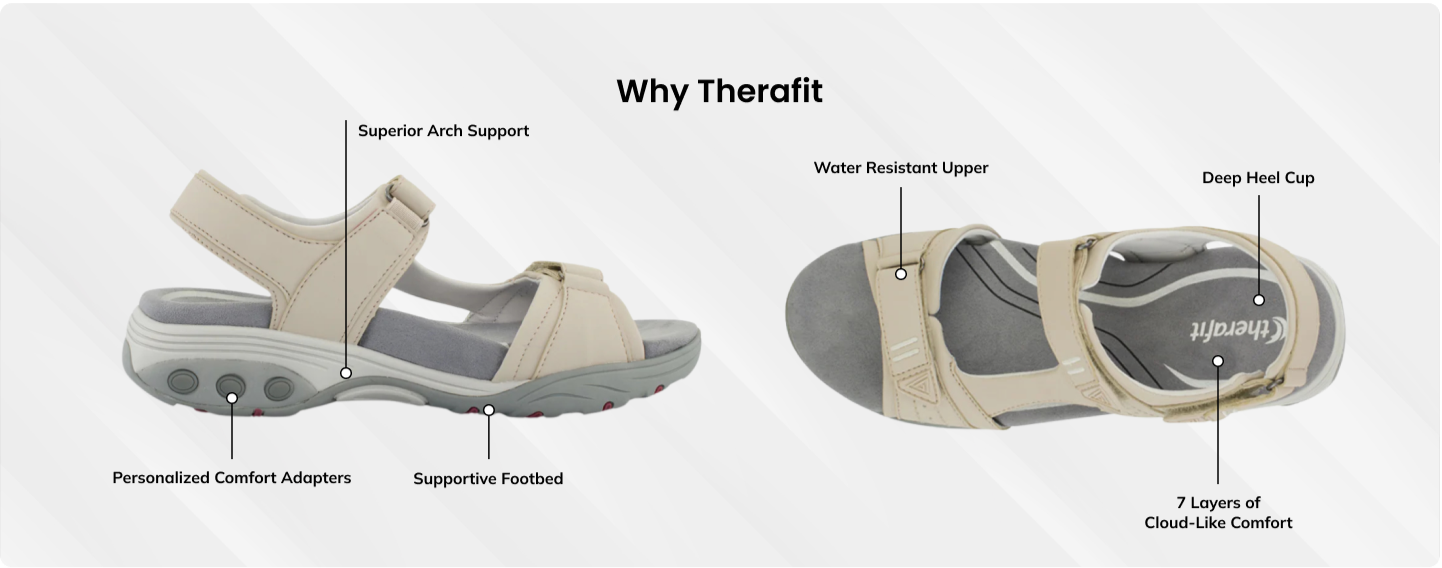 Why Therafit

Superior Arch Support

Personalized Comfort Adapters

Supportive Footbed

Water Resistant Upper

Deep Heel Cup

therafit

7 Layers of Cloud-Like Comfort